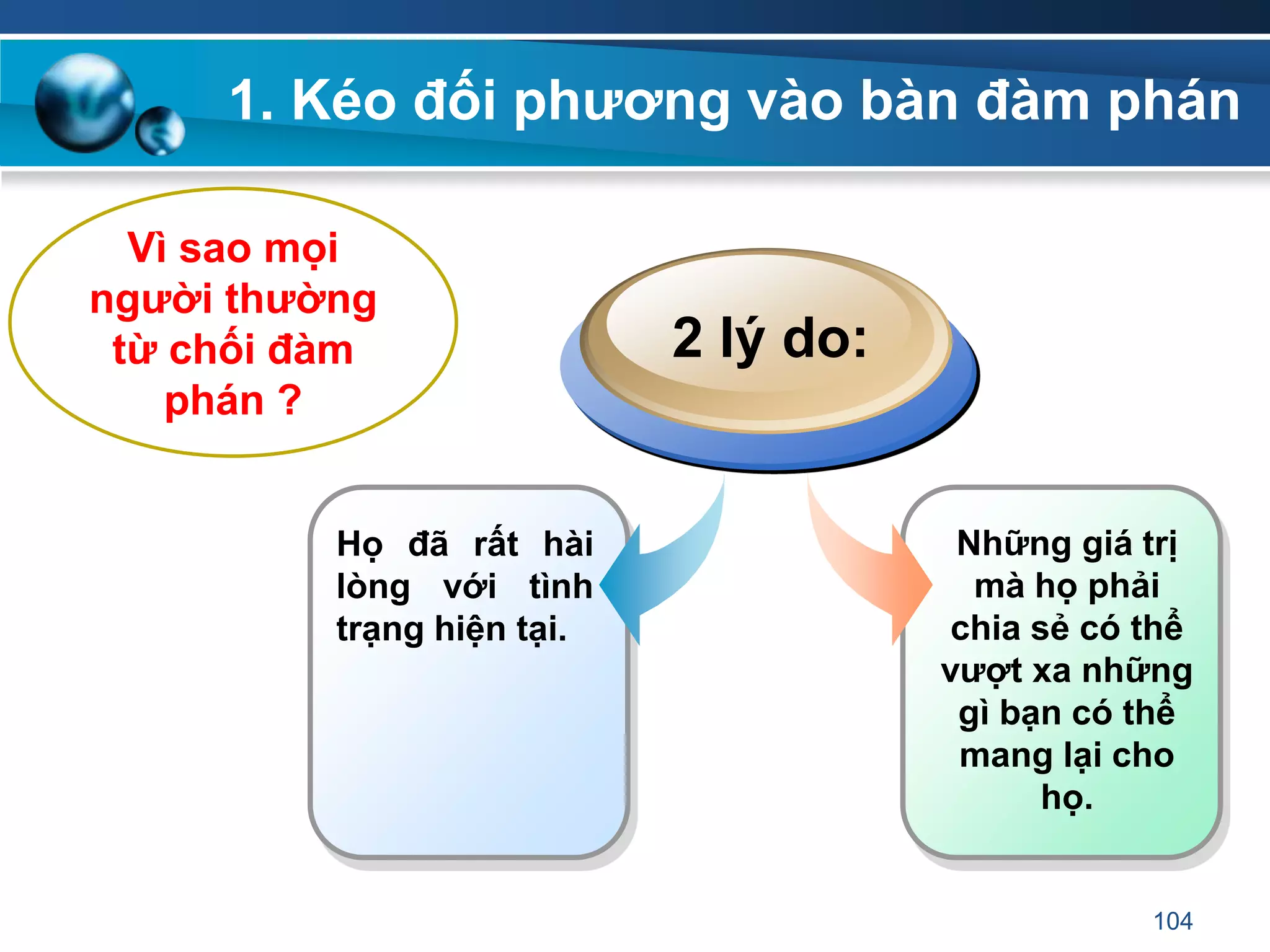 1. Kéo đối phương vào bàn đàm phán

Vì sao mọi người thường từ chối đàm phán ?

2 lý do:

Họ đã rất hài lòng với tình trạng hiện tại.

Những giá trị mà họ phải chia sẻ có thể vượt xa những gì bạn có thể mang lại cho họ.

104